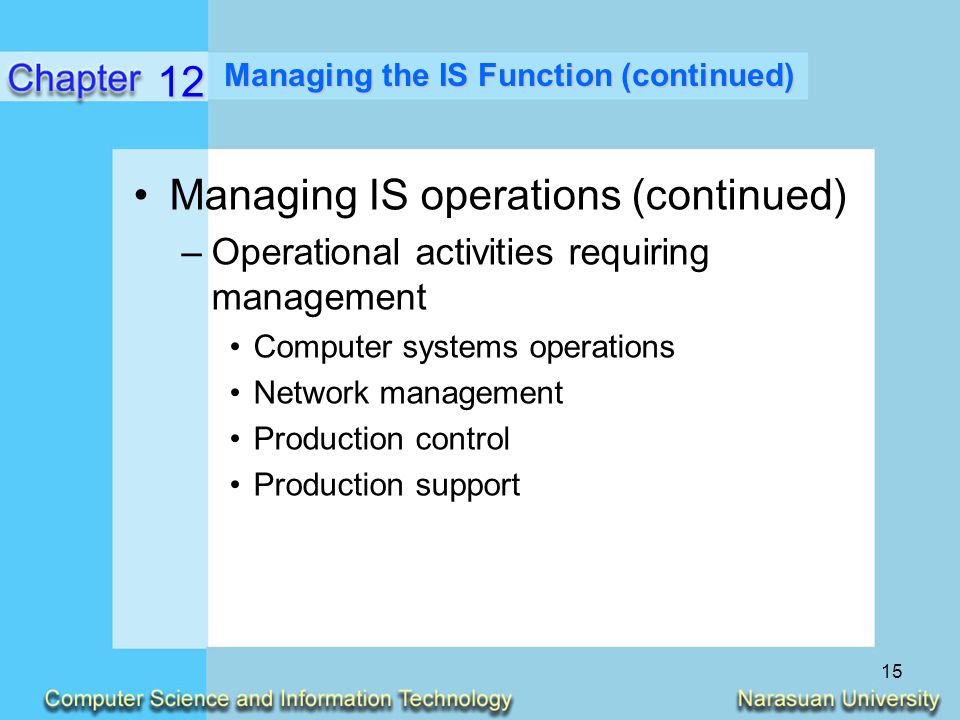 Chapter 12 Managing the IS Function (continued)

• Managing IS operations (continued)
– Operational activities requiring management
• Computer systems operations
• Network management
• Production control
• Production support

15

Computer Science and Information Technology

Narasuan University